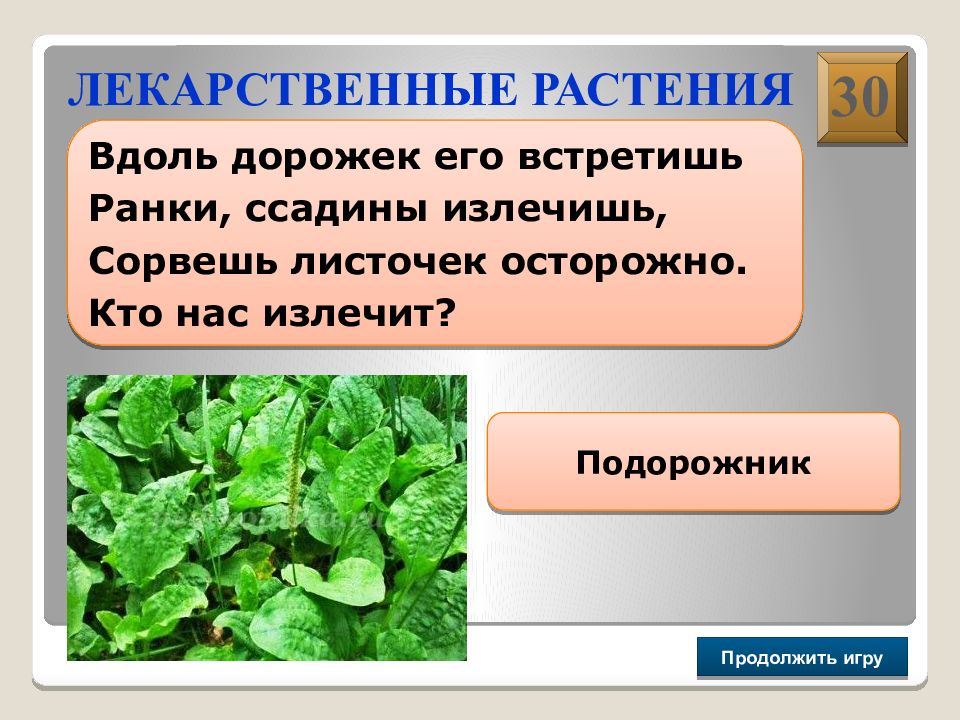 ЛЕКАРСТВЕННЫЕ РАСТЕНИЯ

30

Вдоль дорожек его встретишь
Ранки, ссадины излечишь,
Сорвешь листочек осторожно.
Кто нас излечит?

Подорожник

Продолжить игру